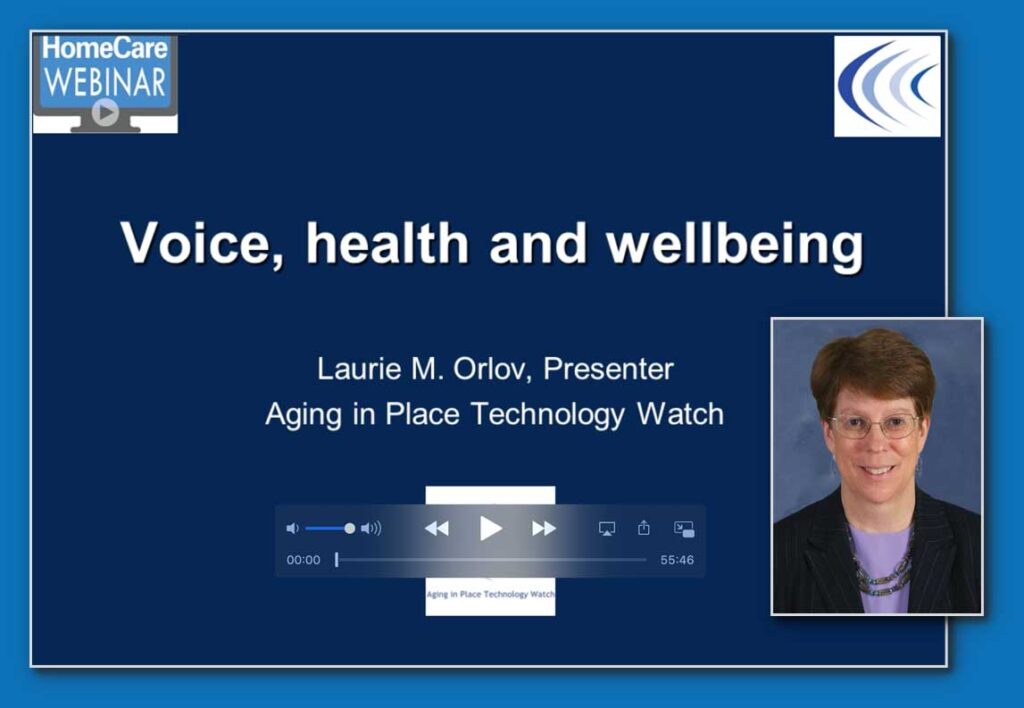 HomeCare WEBINAR

Voice, health and wellbeing

Laurie M. Orlov, Presenter
Aging in Place Technology Watch

00:00
55:46

Aging in Place Technology Watch